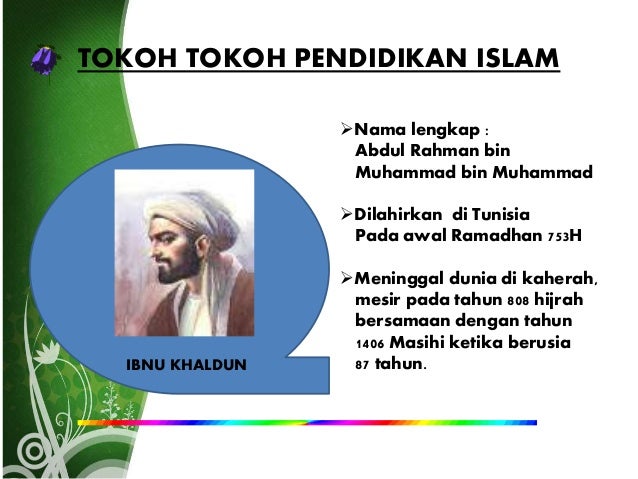 TOKOH TOKOH PENDIDIKAN ISLAM

IBNU KHALDUN

➢Nama lengkap :
Abdul Rahman bin Muhammad bin Muhammad

➢Dilahirkan di Tunisia
Pada awal Ramadhan 753H

➢Meninggal dunia di kaherah, mesir pada tahun 808 hijrah bersamaan dengan tahun 1406 Masihi ketika berusia 87 tahun.